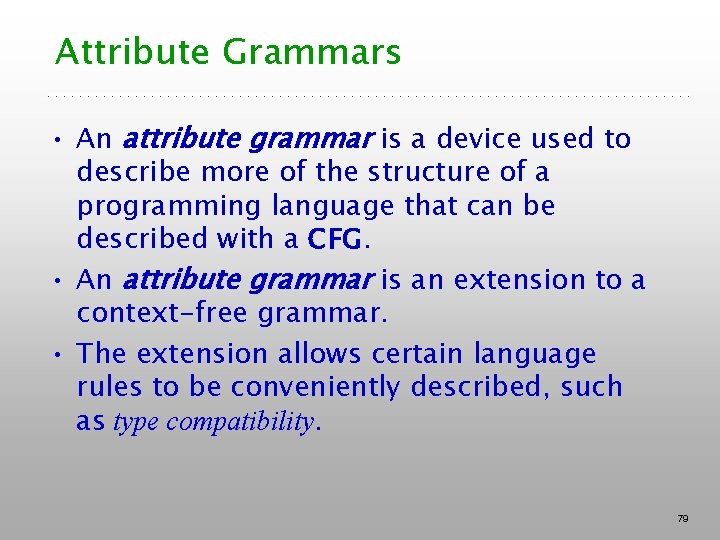 Attribute Grammars

• An attribute grammar is a device used to describe more of the structure of a programming language that can be described with a CFG.

• An attribute grammar is an extension to a context-free grammar.

• The extension allows certain language rules to be conveniently described, such as type compatibility.

79